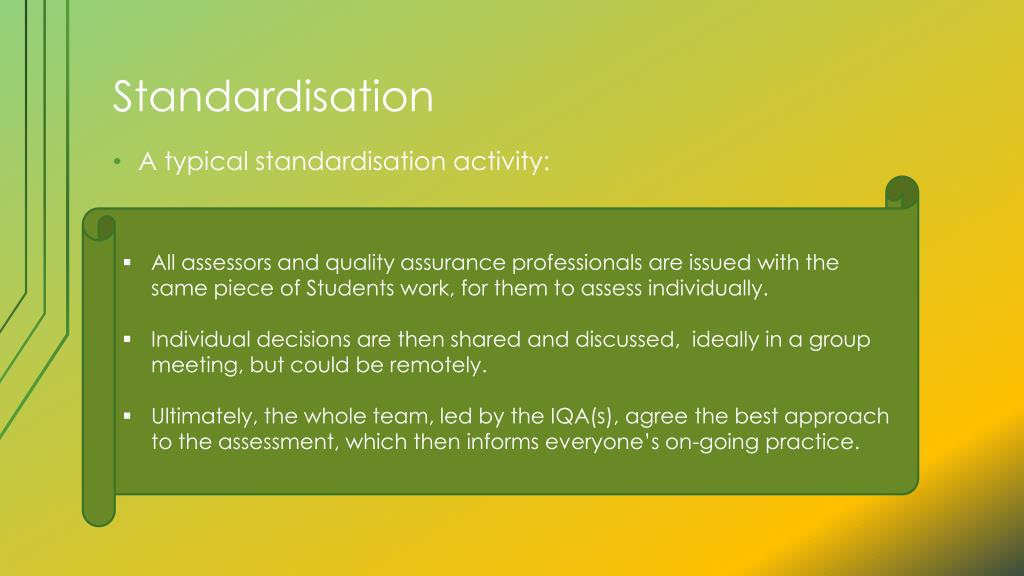 Standardisation

• A typical standardisation activity:

▪ All assessors and quality assurance professionals are issued with the same piece of Students work, for them to assess individually.

▪ Individual decisions are then shared and discussed, ideally in a group meeting, but could be remotely.

▪ Ultimately, the whole team, led by the IQA(s), agree the best approach to the assessment, which then informs everyone's on-going practice.